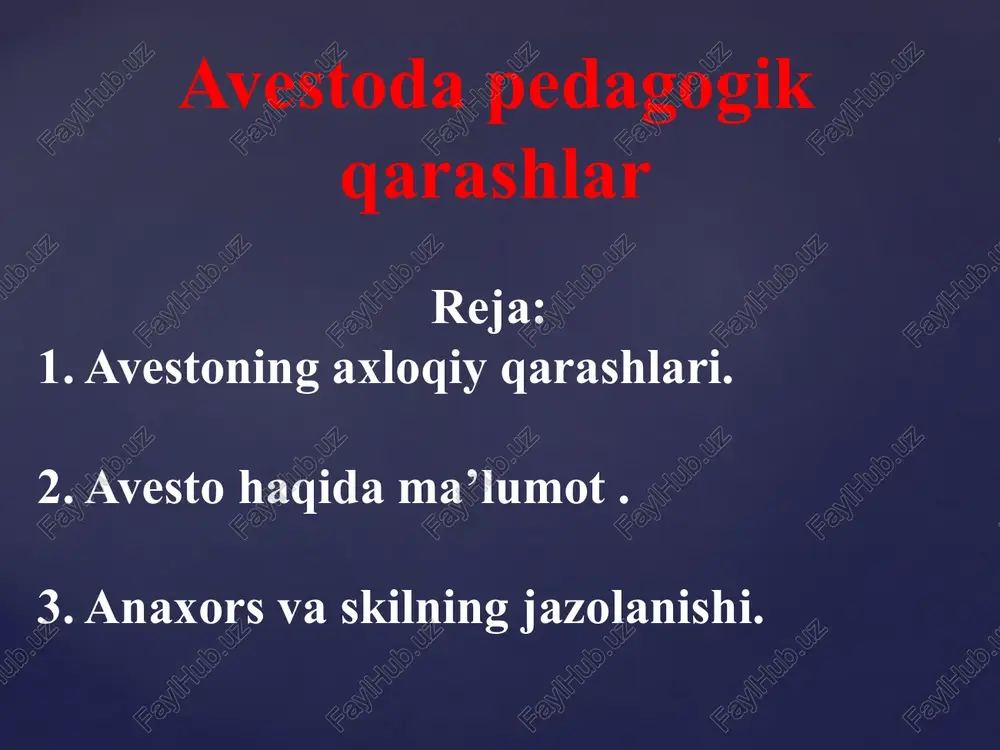 Avestoda pedagogik qarashlar

Reja:

1. Avestoning axloqiy qarashlari.

2. Avesto haqida ma’lumot .

3. Anaxors va skilning jazolanishi.

FaylHub.uz